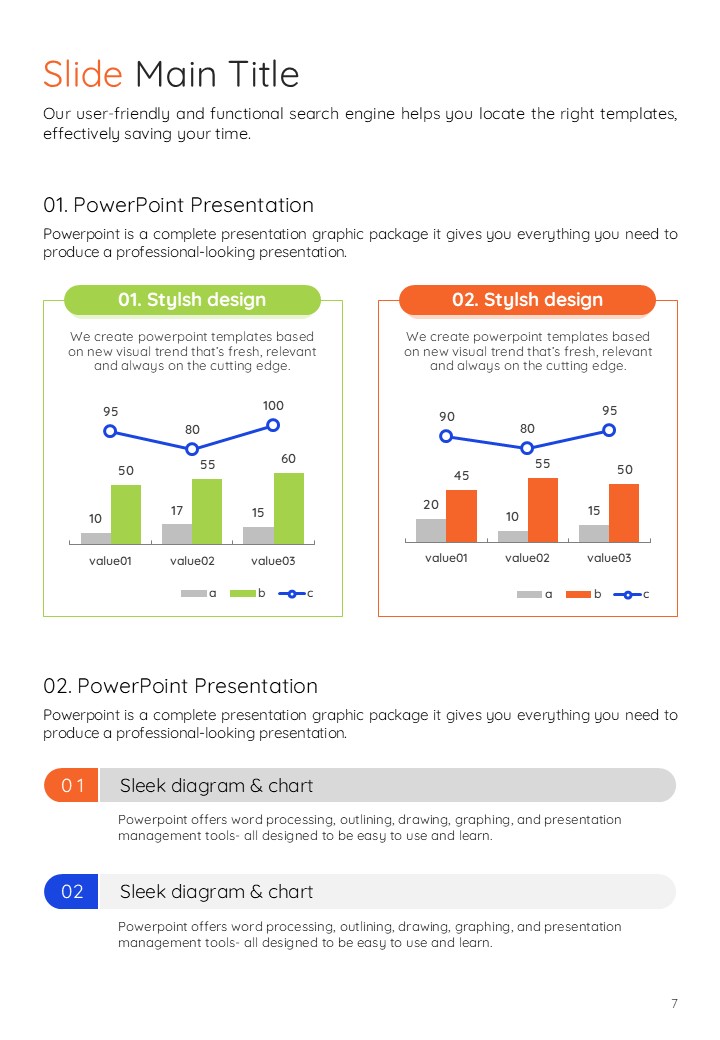 Slide Main Title

Our user-friendly and functional search engine helps you locate the right templates, effectively saving your time.

01. PowerPoint Presentation

Powerpoint is a complete presentation graphic package it gives you everything you need to produce a professional-looking presentation.

01. Stylsh design

We create powerpoint templates based on new visual trend that's fresh, relevant and always on the cutting edge.

95 80 100

50 55 60

10 17 15

value01 value02 value03

a b c

02. Stylsh design

We create powerpoint templates based on new visual trend that's fresh, relevant and always on the cutting edge.

90 80 95

45 55 50

20 10 15

value01 value02 value03

a b c

02. PowerPoint Presentation

Powerpoint is a complete presentation graphic package it gives you everything you need to produce a professional-looking presentation.

01 Sleek diagram & chart

Powerpoint offers word processing, outlining, drawing, graphing, and presentation management tools- all designed to be easy to use and learn.

02 Sleek diagram & chart

Powerpoint offers word processing, outlining, drawing, graphing, and presentation management tools- all designed to be easy to use and learn.

7